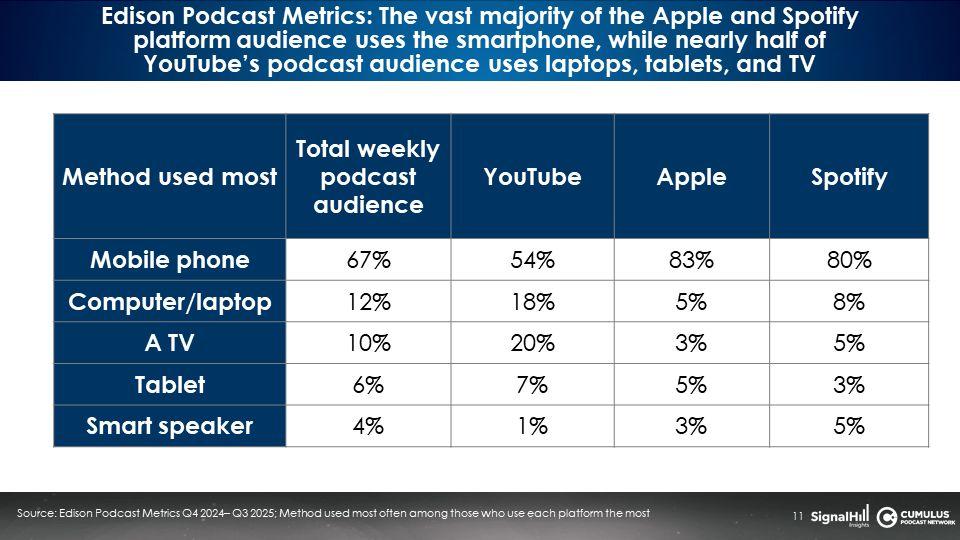 Edison Podcast Metrics: The vast majority of the Apple and Spotify platform audience uses the smartphone, while nearly half of YouTube's podcast audience uses laptops, tablets, and TV

| Method used most | Total weekly podcast audience | YouTube | Apple | Spotify |
|---|---|---|---|---|
| Mobile phone | 67% | 54% | 83% | 80% |
| Computer/laptop | 12% | 18% | 5% | 8% |
| A TV | 10% | 20% | 3% | 5% |
| Tablet | 6% | 7% | 5% | 3% |
| Smart speaker | 4% | 1% | 3% | 5% |

Source: Edison Podcast Metrics Q4 2024– Q3 2025; Method used most often among those who use each platform the most

11 SignalHill Insights CUMULUS PODCAST NETWORK